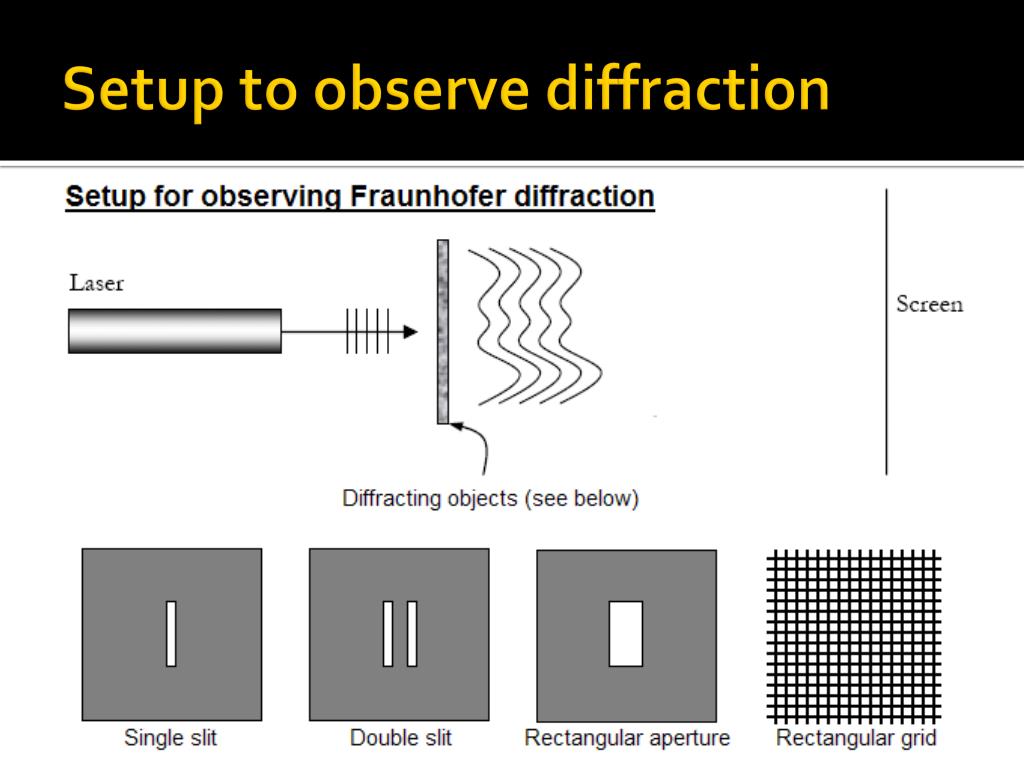 Setup to observe diffraction

Setup for observing Fraunhofer diffraction

Laser

Screen

Diffracting objects (see below)

Single slit

Double slit

Rectangular aperture

Rectangular grid